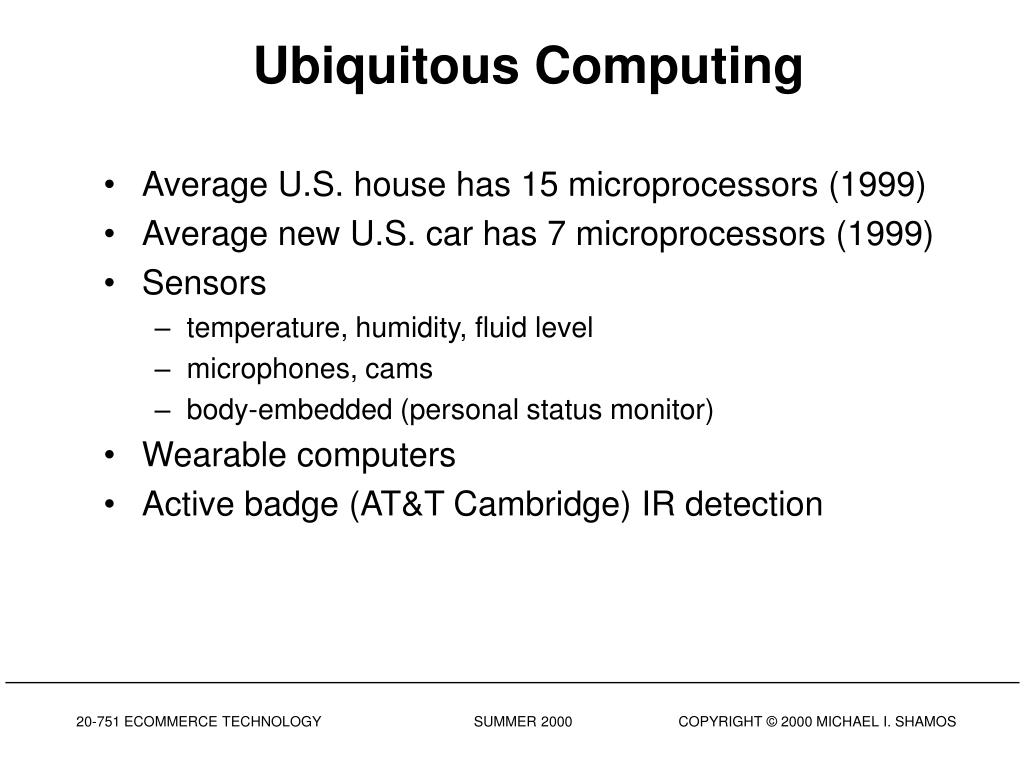 Ubiquitous Computing

• Average U.S. house has 15 microprocessors (1999)
• Average new U.S. car has 7 microprocessors (1999)
• Sensors
– temperature, humidity, fluid level
– microphones, cams
– body-embedded (personal status monitor)
• Wearable computers
• Active badge (AT&T Cambridge) IR detection

20-751 ECOMMERCE TECHNOLOGY SUMMER 2000 COPYRIGHT © 2000 MICHAEL I. SHAMOS